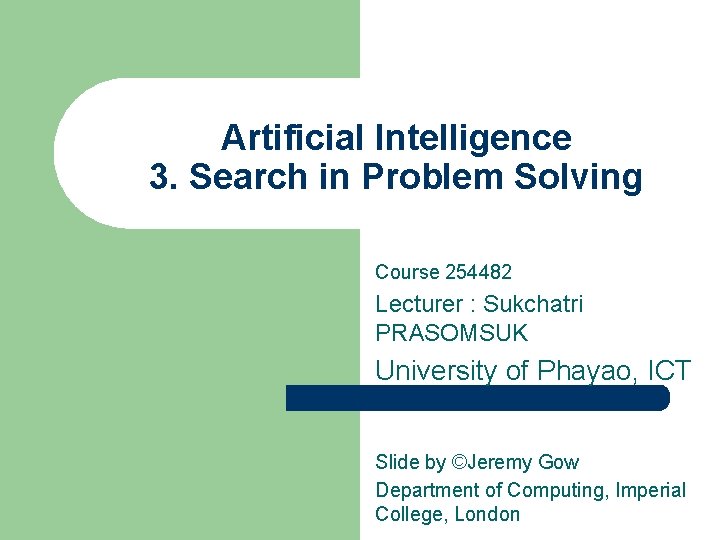 Artificial Intelligence
3. Search in Problem Solving

Course 254482

Lecturer : Sukchatri PRASOMSUK

University of Phayao, ICT

Slide by ©Jeremy Gow

Department of Computing, Imperial College, London